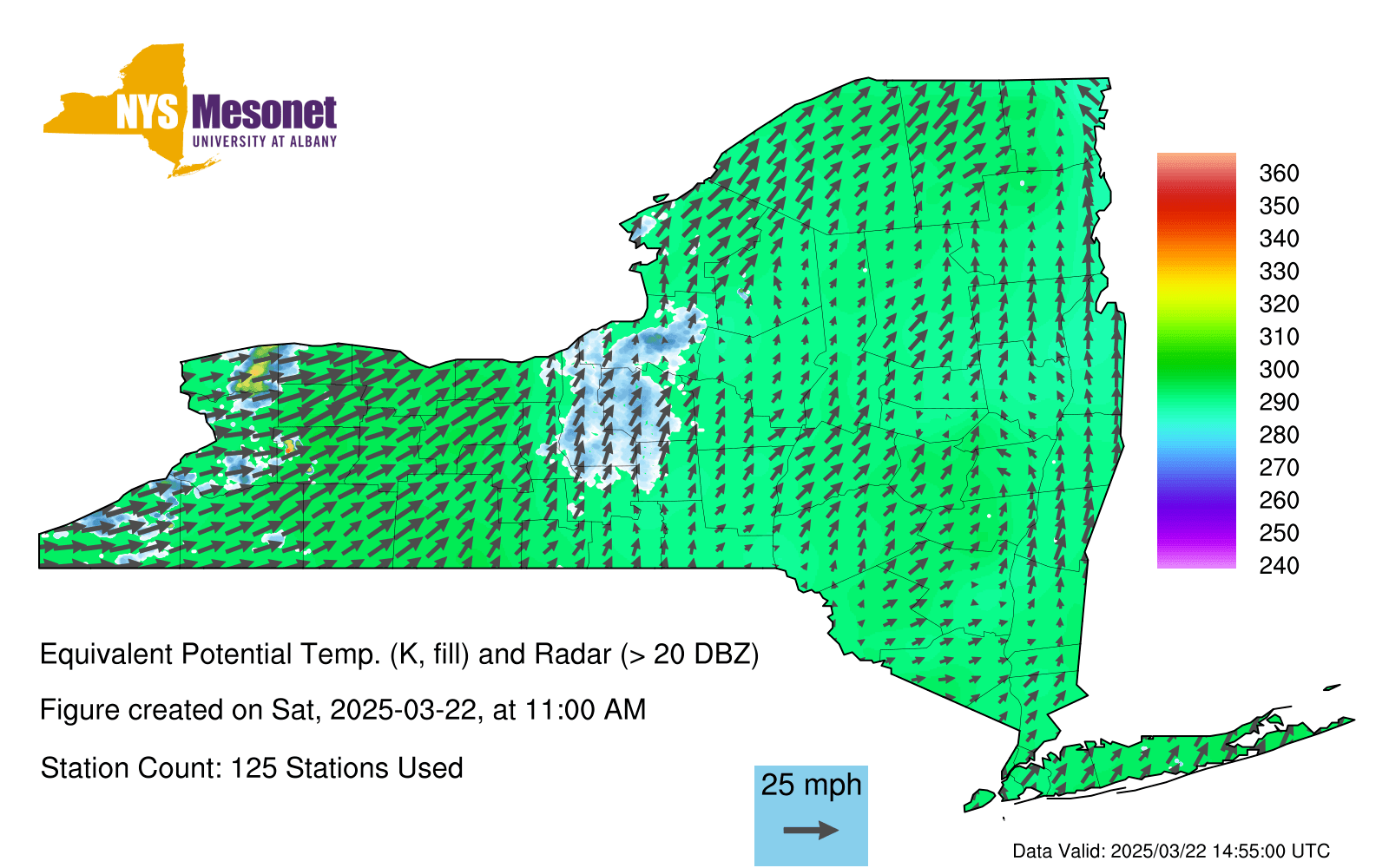 NYS Mesonet
UNIVERSITY AT ALBANY

360
350
340
330
320
310
300
290
280
270
260
250
240

Equivalent Potential Temp. (K, fill) and Radar (> 20 DBZ)

Figure created on Sat, 2025-03-22, at 11:00 AM

Station Count: 125 Stations Used

25 mph

Data Valid: 2025/03/22 14:55:00 UTC